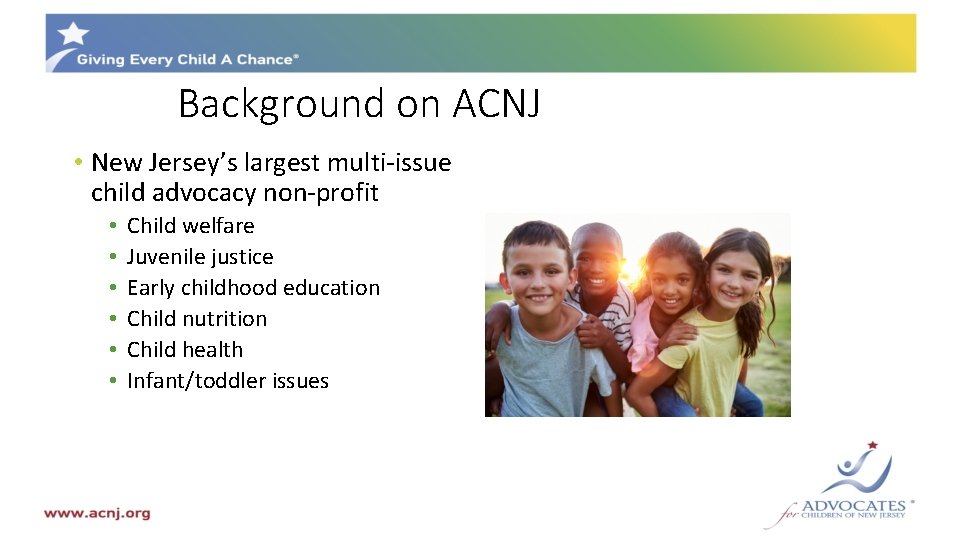 Giving Every Child A Chance®

Background on ACNJ

• New Jersey's largest multi-issue child advocacy non-profit
  • Child welfare
  • Juvenile justice
  • Early childhood education
  • Child nutrition
  • Child health
  • Infant/toddler issues

www.acnj.org

ADVOCATES® for CHILDREN OF NEW JERSEY